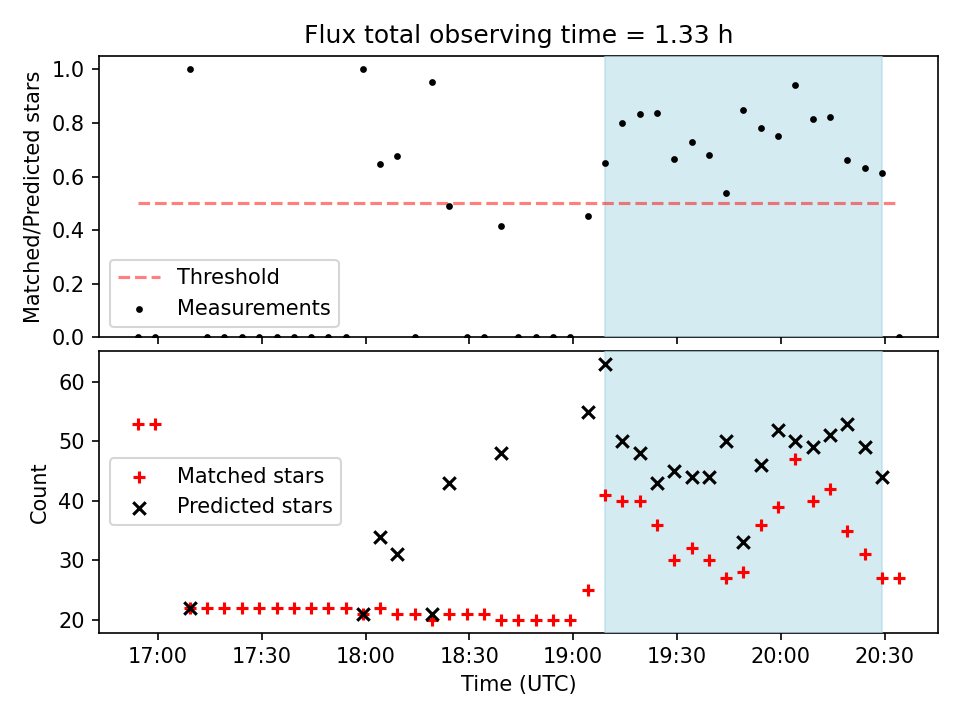 Flux total observing time = 1.33 h

Matched/Predicted stars

1.0
0.8
0.6
0.4
0.2
0.0

Threshold
Measurements

Count

60
50
40
30
20

Matched stars
Predicted stars

17:00
17:30
18:00
18:30
19:00
19:30
20:00
20:30

Time (UTC)